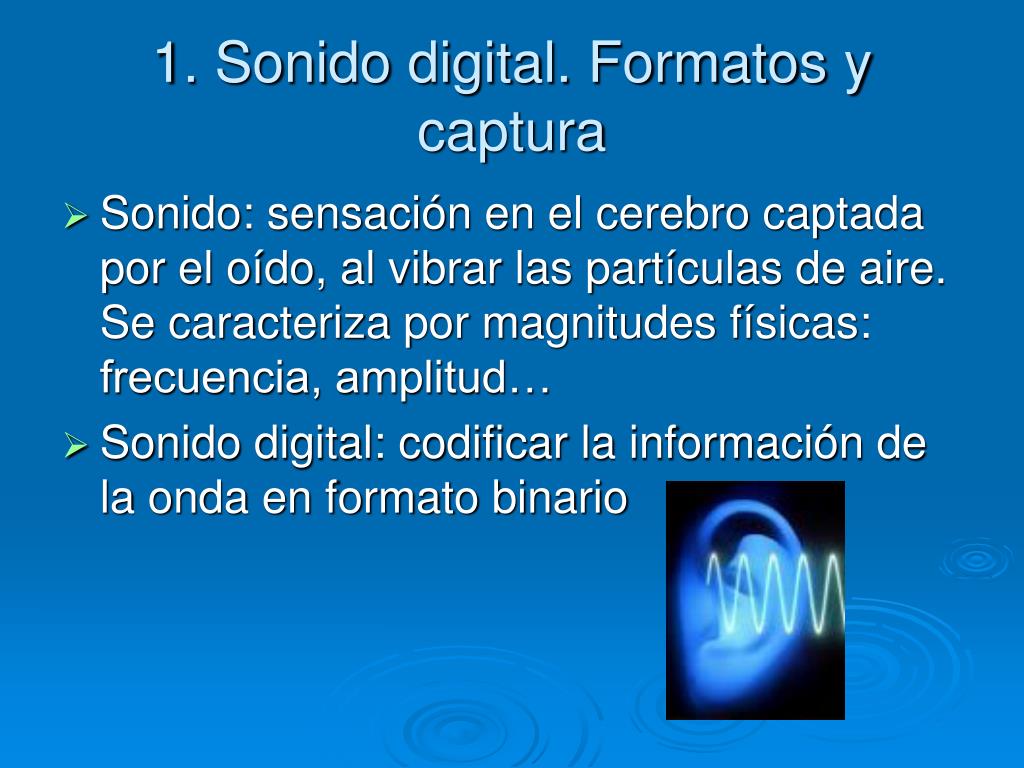 1. Sonido digital. Formatos y captura

➢ Sonido: sensación en el cerebro captada por el oído, al vibrar las partículas de aire. Se caracteriza por magnitudes físicas: frecuencia, amplitud…

➢ Sonido digital: codificar la información de la onda en formato binario